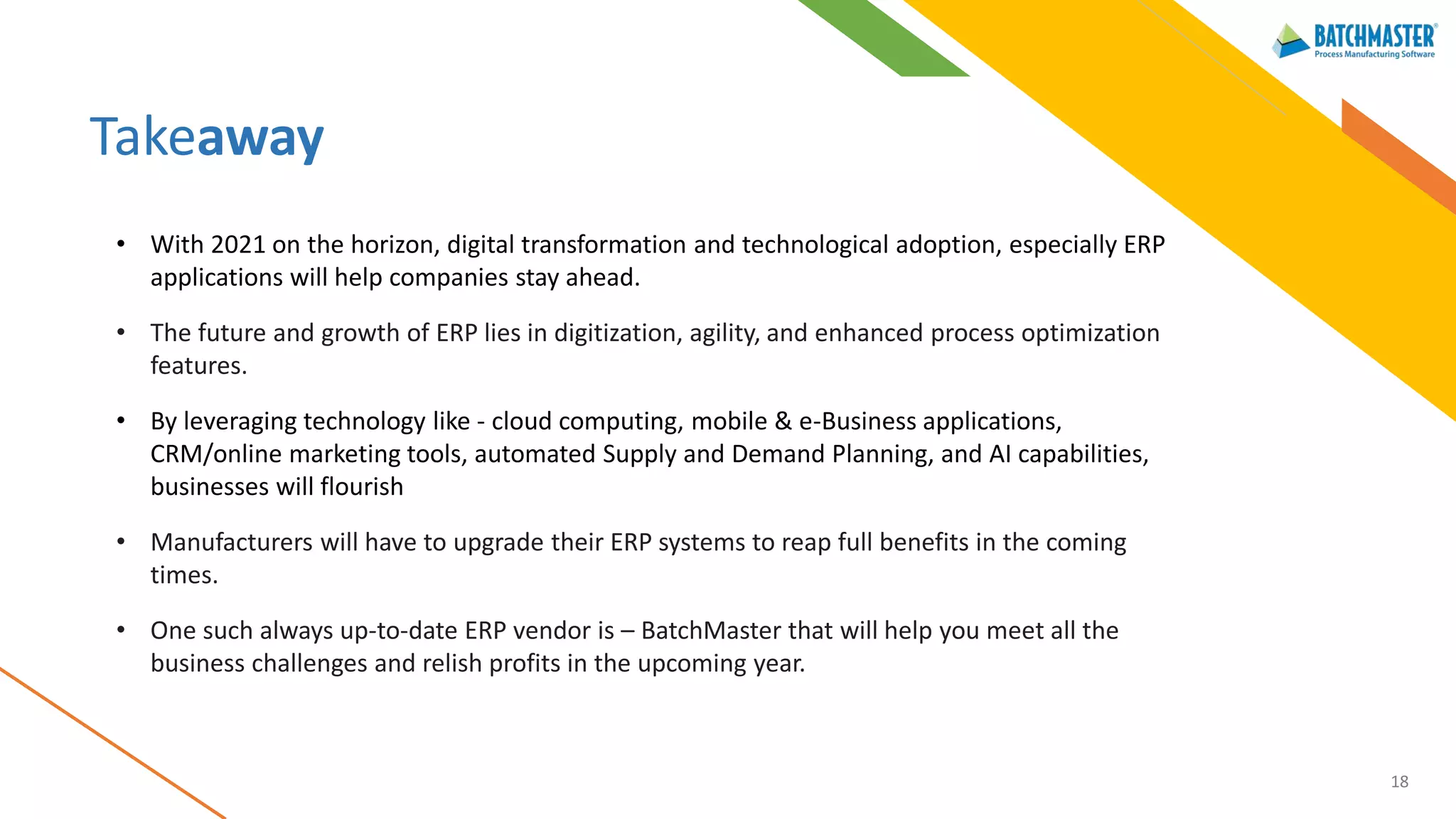 BATCHMASTER®
Process Manufacturing Software

Takeaway

• With 2021 on the horizon, digital transformation and technological adoption, especially ERP applications will help companies stay ahead.

• The future and growth of ERP lies in digitization, agility, and enhanced process optimization features.

• By leveraging technology like - cloud computing, mobile & e-Business applications, CRM/online marketing tools, automated Supply and Demand Planning, and AI capabilities, businesses will flourish

• Manufacturers will have to upgrade their ERP systems to reap full benefits in the coming times.

• One such always up-to-date ERP vendor is – BatchMaster that will help you meet all the business challenges and relish profits in the upcoming year.

18